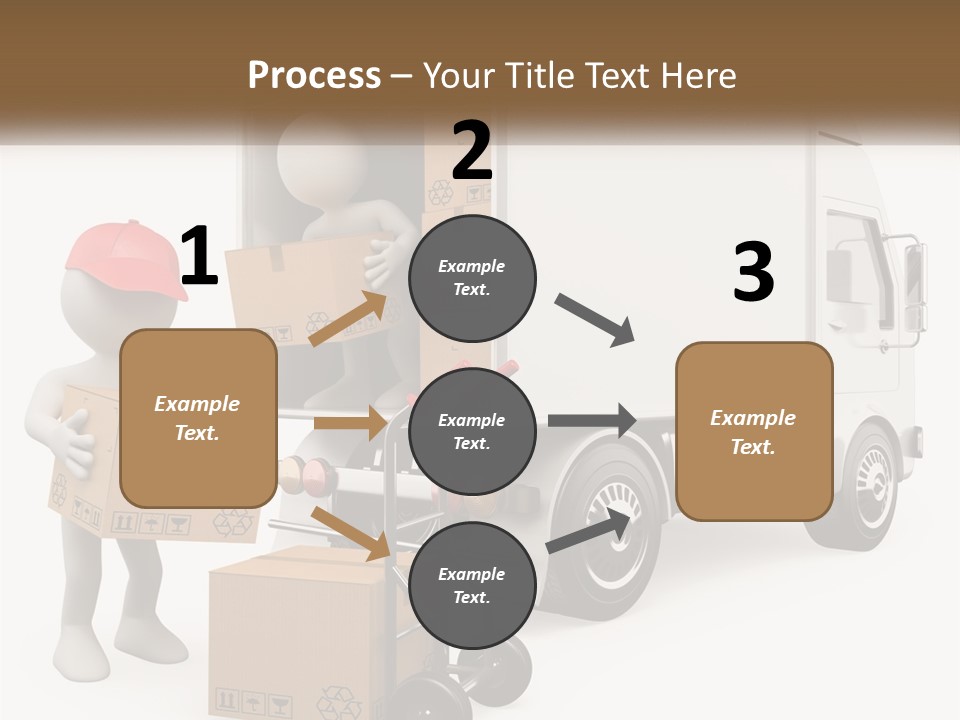 Process – Your Title Text Here

1

Example Text.

2

Example Text.

Example Text.

Example Text.

3

Example Text.